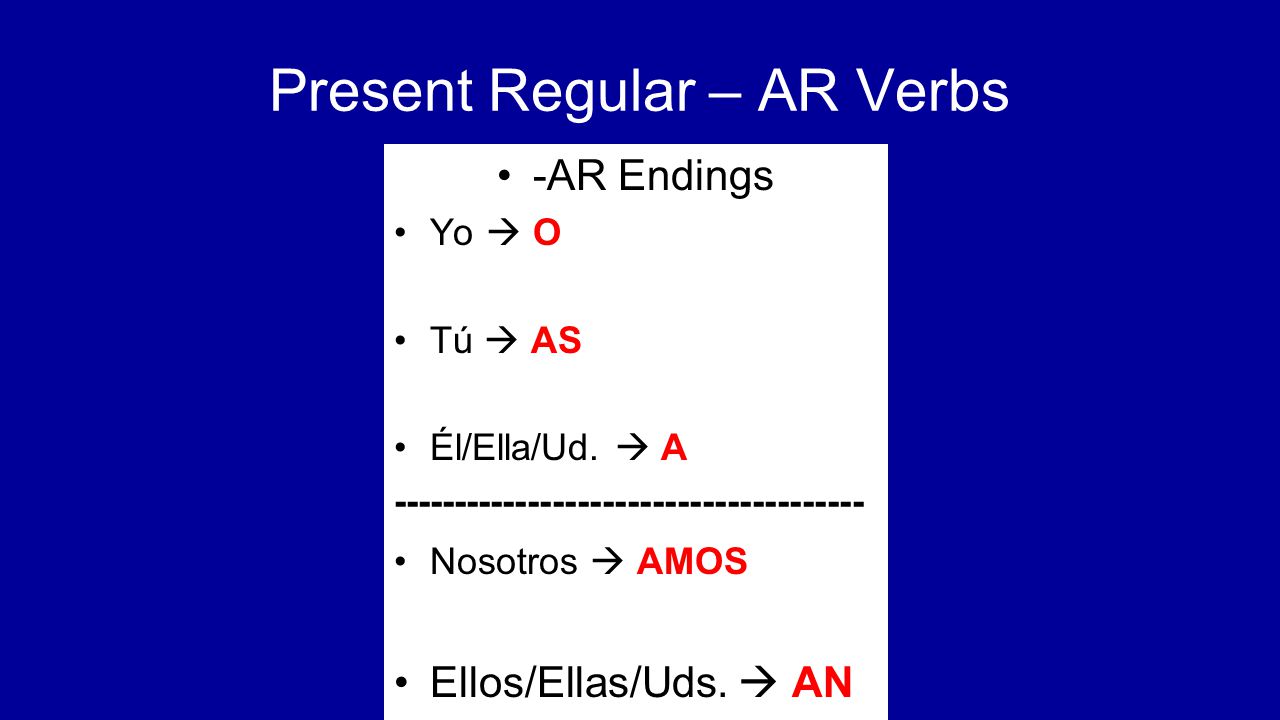 Present Regular – AR Verbs

• -AR Endings

• Yo → O

• Tú → AS

• Él/Ella/Ud. → A

-------------------------------------

• Nosotros → AMOS

• Ellos/Ellas/Uds. → AN